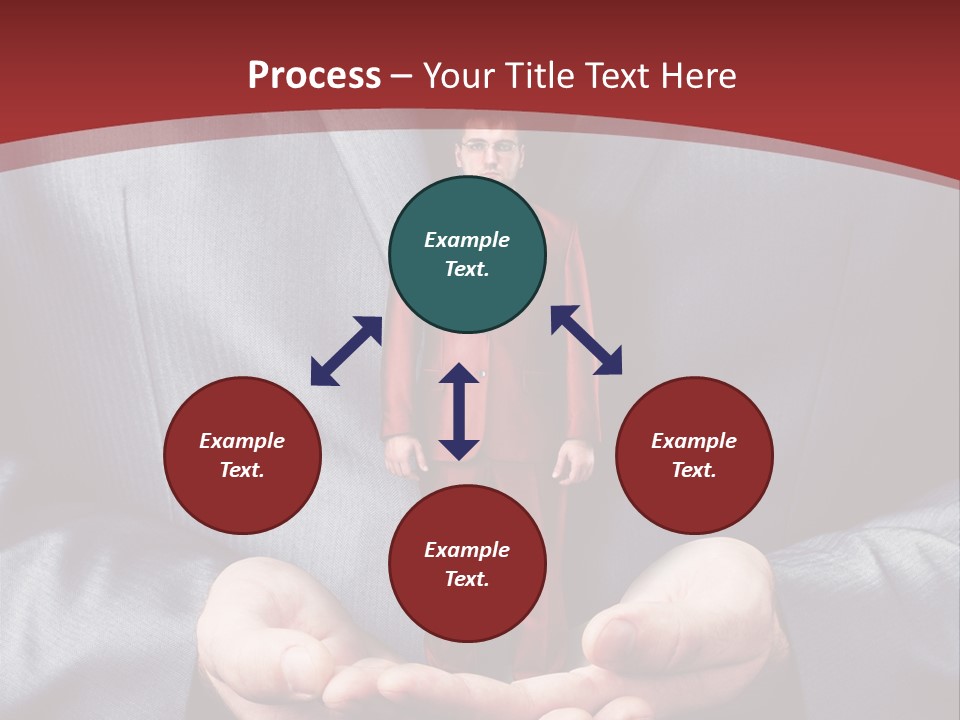 Process – Your Title Text Here

Example Text.

Example Text.

Example Text.

Example Text.